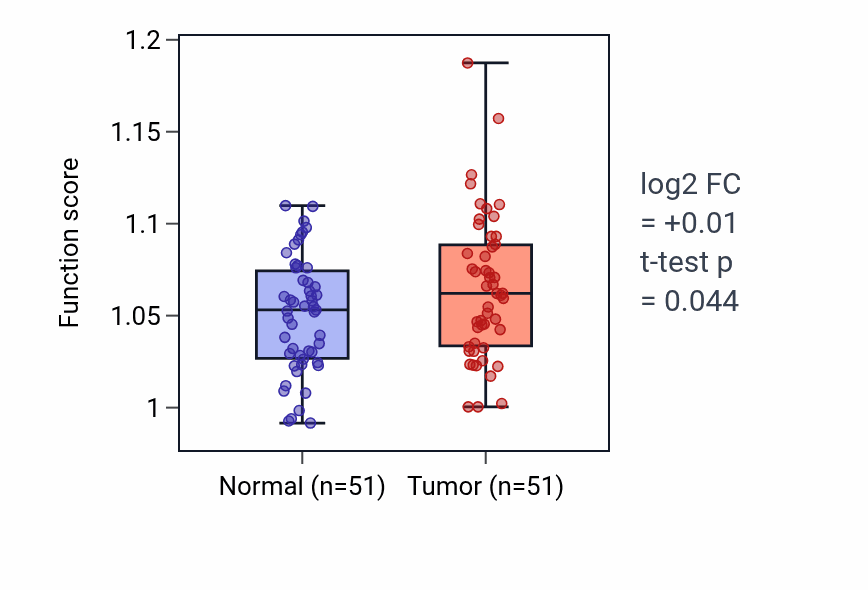 Function score

1.2
1.15
1.1
1.05
1

Normal (n=51)
Tumor (n=51)

log2 FC
= +0.01
t-test p
= 0.044